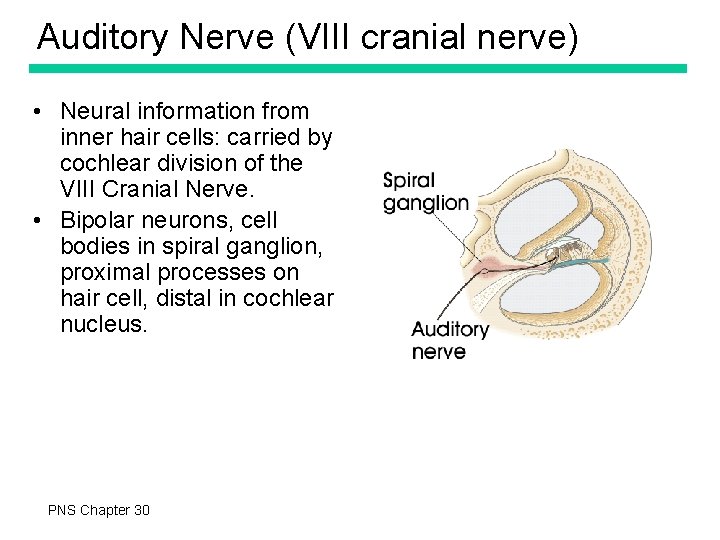 Auditory Nerve (VIII cranial nerve)

• Neural information from inner hair cells: carried by cochlear division of the VIII Cranial Nerve.
• Bipolar neurons, cell bodies in spiral ganglion, proximal processes on hair cell, distal in cochlear nucleus.

Spiral ganglion

Auditory nerve

PNS Chapter 30